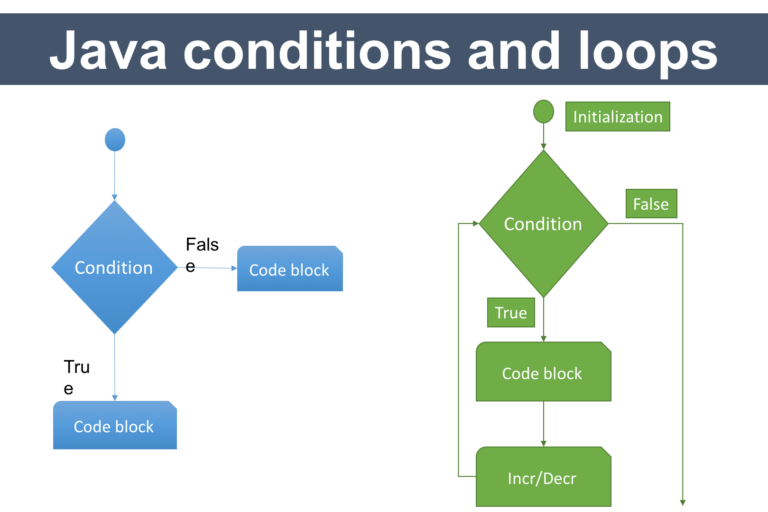 Java conditions and loops

Condition
Fals
e
Code block
Tru
e
Code block

Initialization
Condition
False
True
Code block
Incr/Decr